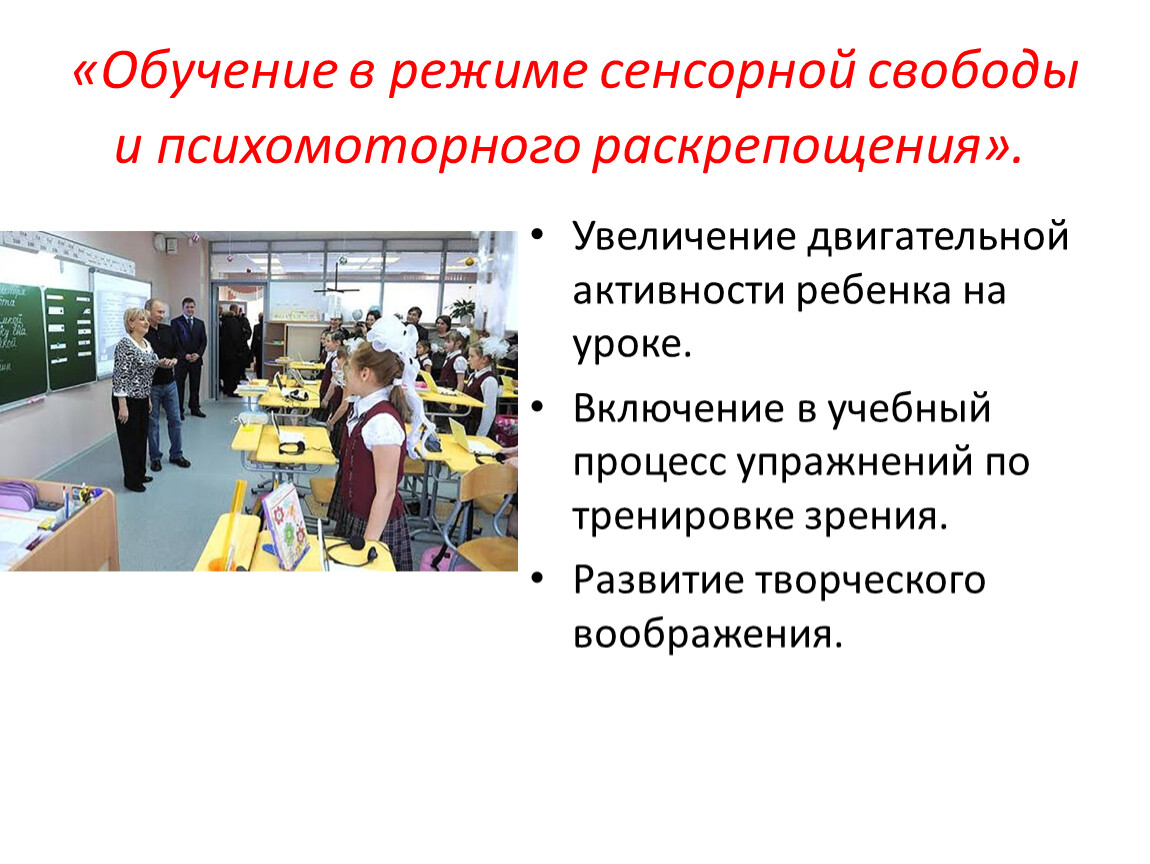 «Обучение в режиме сенсорной свободы и психомоторного раскрепощения».

• Увеличение двигательной активности ребенка на уроке.
• Включение в учебный процесс упражнений по тренировке зрения.
• Развитие творческого воображения.